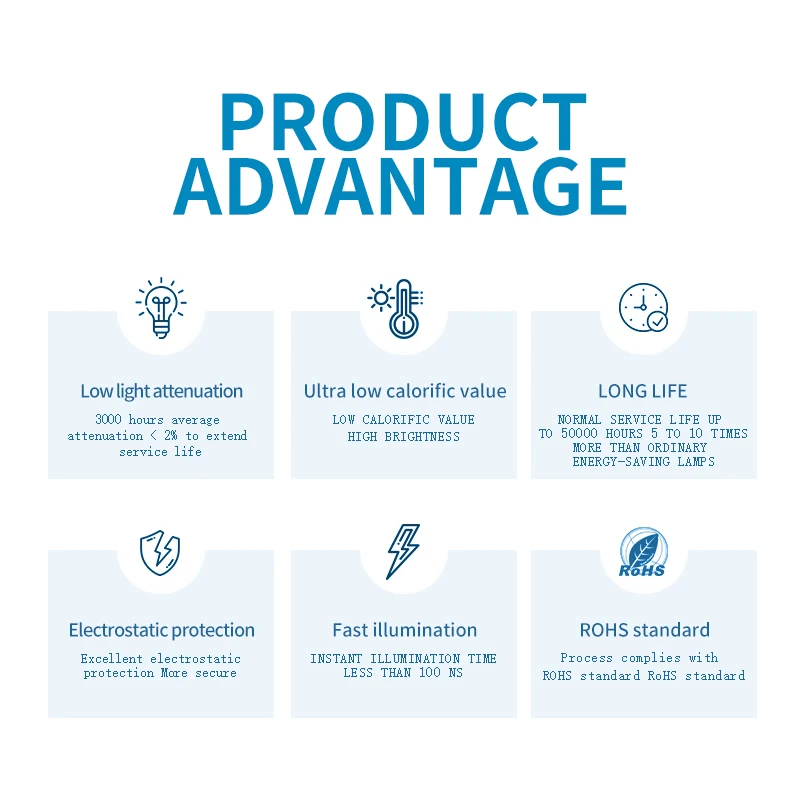 PRODUCT ADVANTAGE

Low light attenuation

3000 hours average attenuation < 2% to extend service life

Ultra low calorific value

LOW CALORIFIC VALUE HIGH BRIGHTNESS

LONG LIFE

NORMAL SERVICE LIFE UP TO 50000 HOURS 5 TO 10 TIMES MORE THAN ORDINARY ENERGY-SAVING LAMPS

Electrostatic protection

Excellent electrostatic protection More secure

Fast illumination

INSTANT ILLUMINATION TIME LESS THAN 100 NS

RoHS

ROHS standard

Process complies with ROHS standard RoHS standard